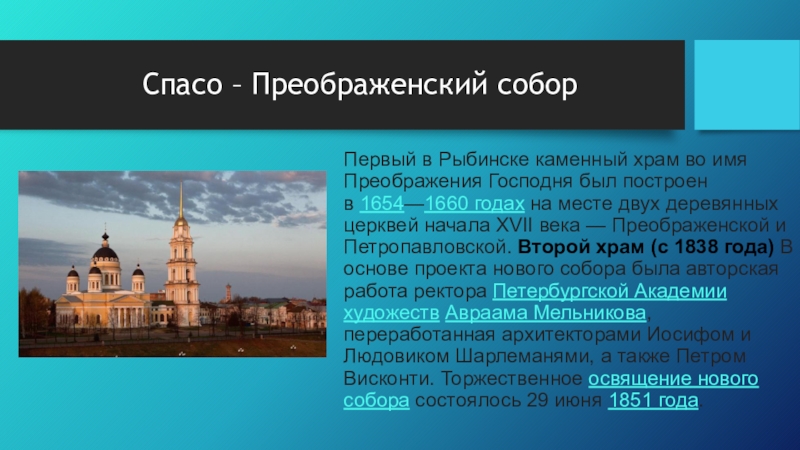 Спасо – Преображенский собор

Первый в Рыбинске каменный храм во имя Преображения Господня был построен в 1654—1660 годах на месте двух деревянных церквей начала XVII века — Преображенской и Петропавловской. Второй храм (с 1838 года) В основе проекта нового собора была авторская работа ректора Петербургской Академии художеств Авраама Мельникова, переработанная архитекторами Иосифом и Людовиком Шарлеманями, а также Петром Висконти. Торжественное освящение нового собора состоялось 29 июня 1851 года.